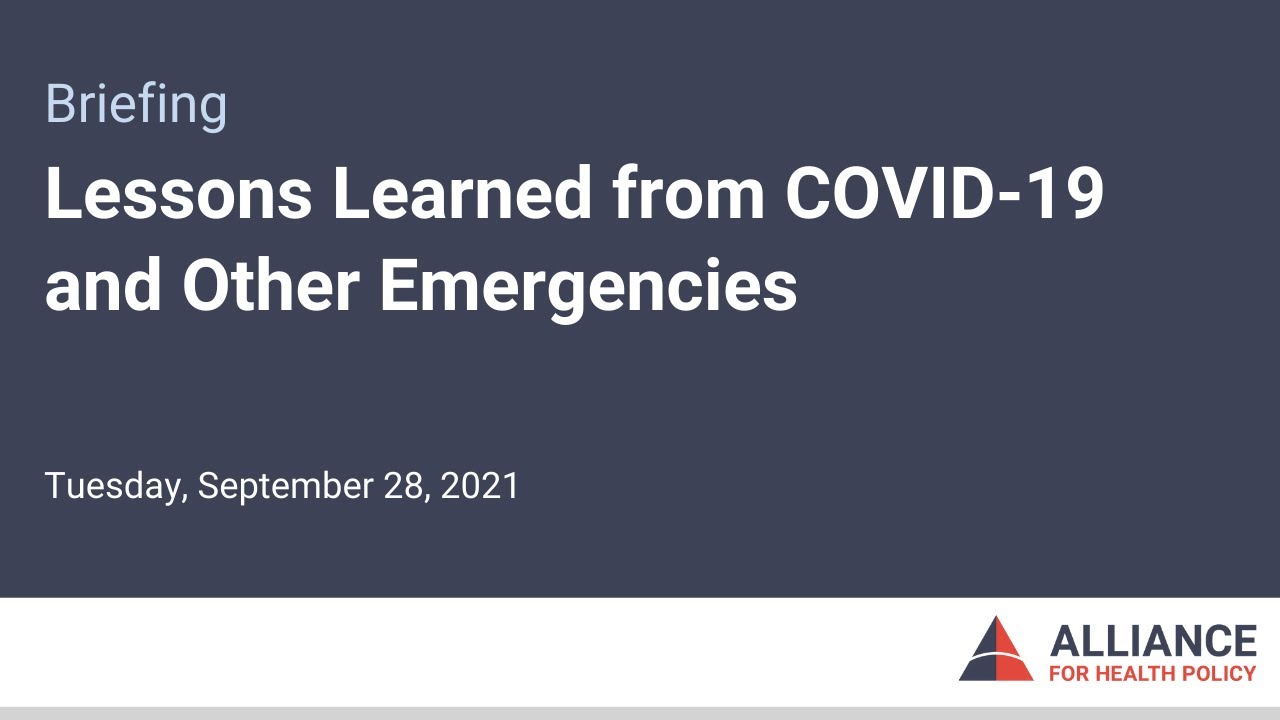 Briefing

Lessons Learned from COVID-19 and Other Emergencies

Tuesday, September 28, 2021

ALLIANCE
FOR HEALTH POLICY